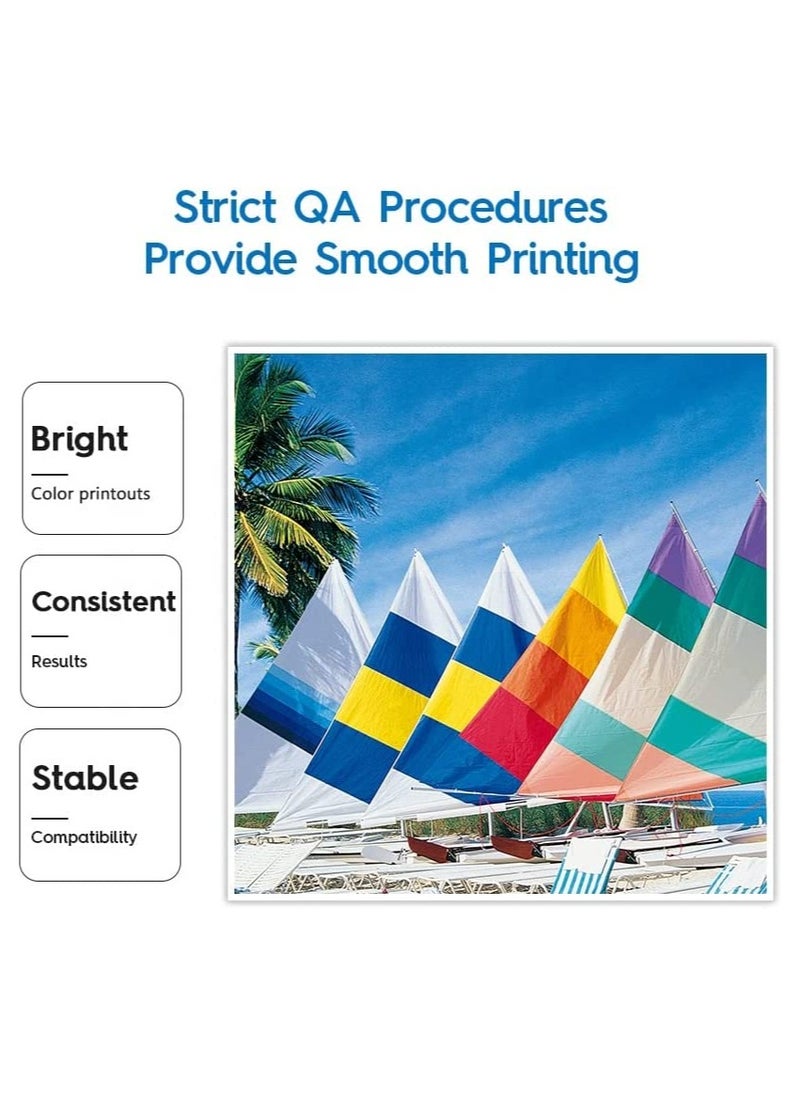 Strict QA Procedures
Provide Smooth Printing

Bright
Color printouts

Consistent
Results

Stable
Compatibility